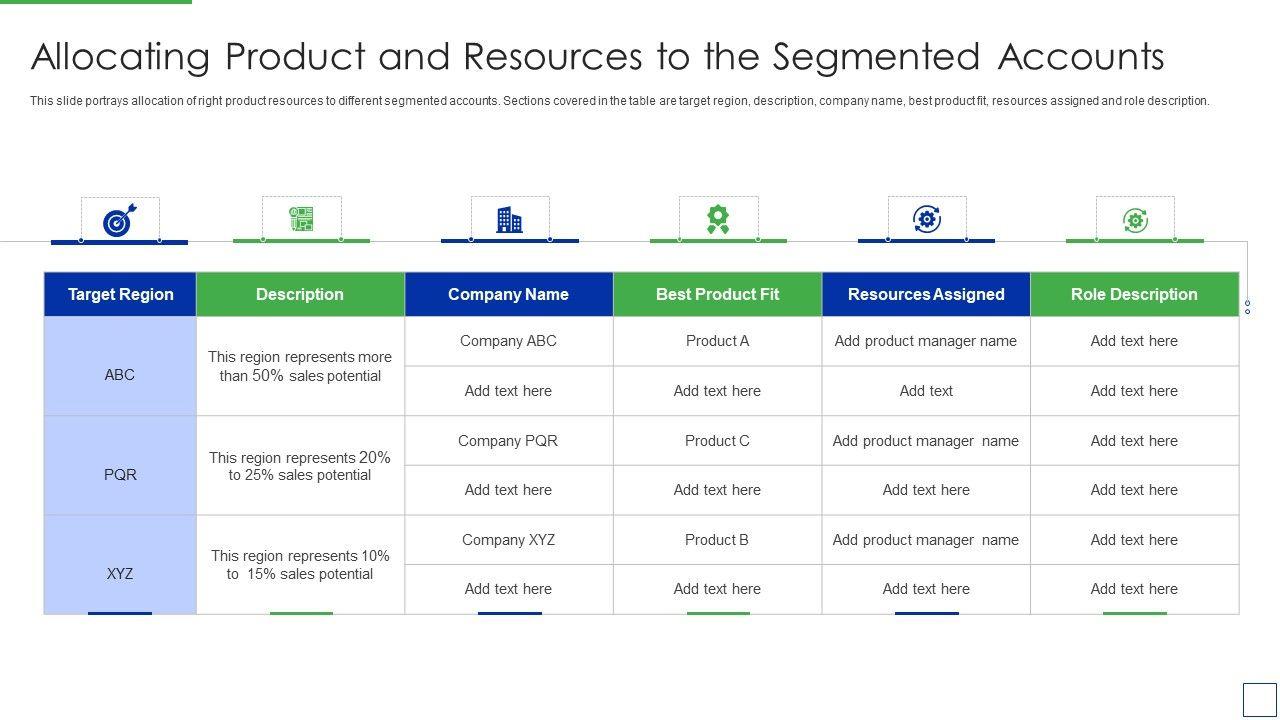 Allocating Product and Resources to the Segmented Accounts

This slide portrays allocation of right product resources to different segmented accounts. Sections covered in the table are target region, description, company name, best product fit, resources assigned and role description.

| Target Region | Description | Company Name | Best Product Fit | Resources Assigned | Role Description |
|---|---|---|---|---|---|
| ABC | This region represents more than 50% sales potential | Company ABC | Product A | Add product manager name | Add text here |
| | | Add text here | Add text here | Add text | Add text here |
| PQR | This region represents 20% to 25% sales potential | Company PQR | Product C | Add product manager name | Add text here |
| | | Add text here | Add text here | Add text here | Add text here |
| XYZ | This region represents 10% to 15% sales potential | Company XYZ | Product B | Add product manager name | Add text here |
| | | Add text here | Add text here | Add text here | Add text here |